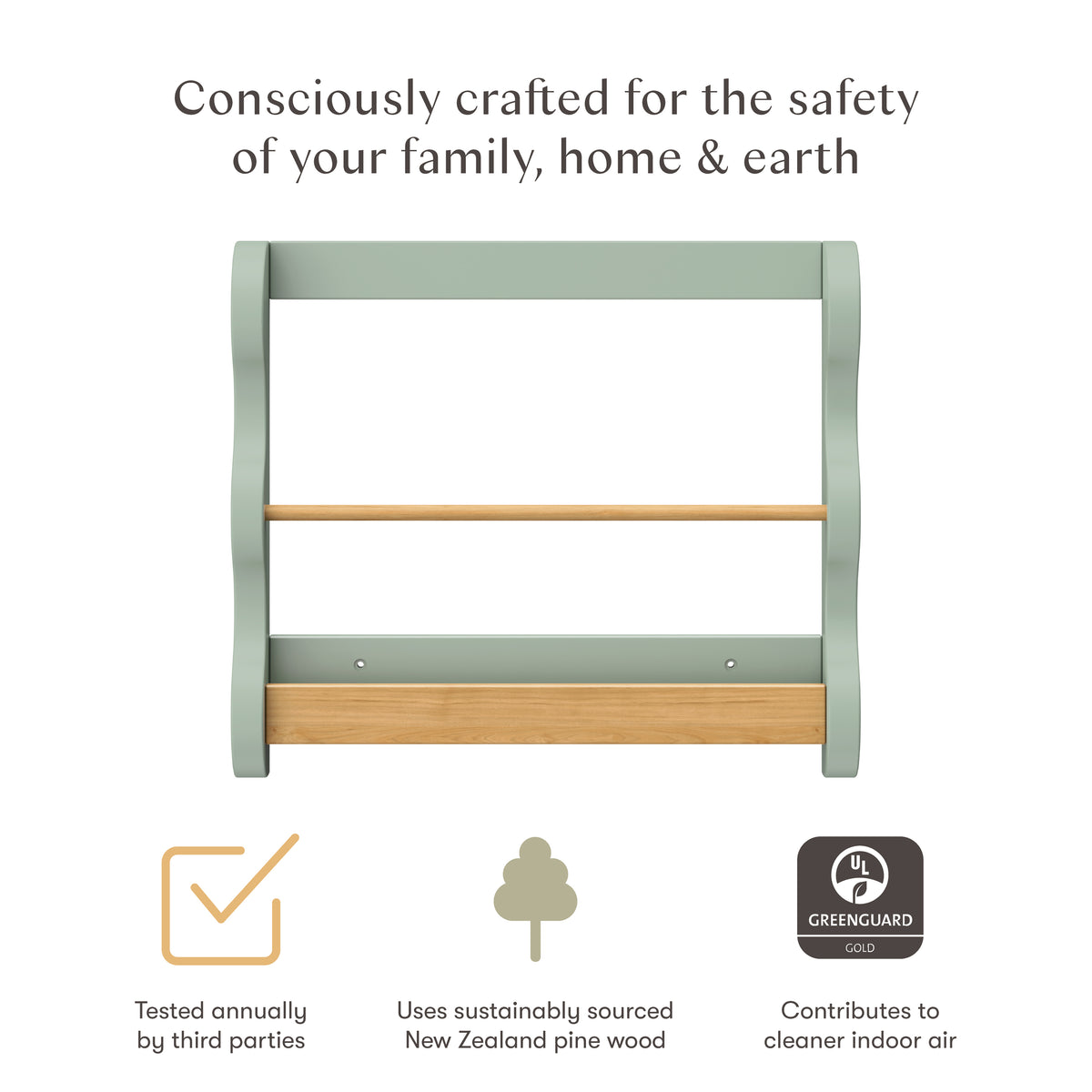 Consciously crafted for the safety of your family, home & earth

Tested annually by third parties

Uses sustainably sourced New Zealand pine wood

UL
GREENGUARD
GOLD

Contributes to cleaner indoor air